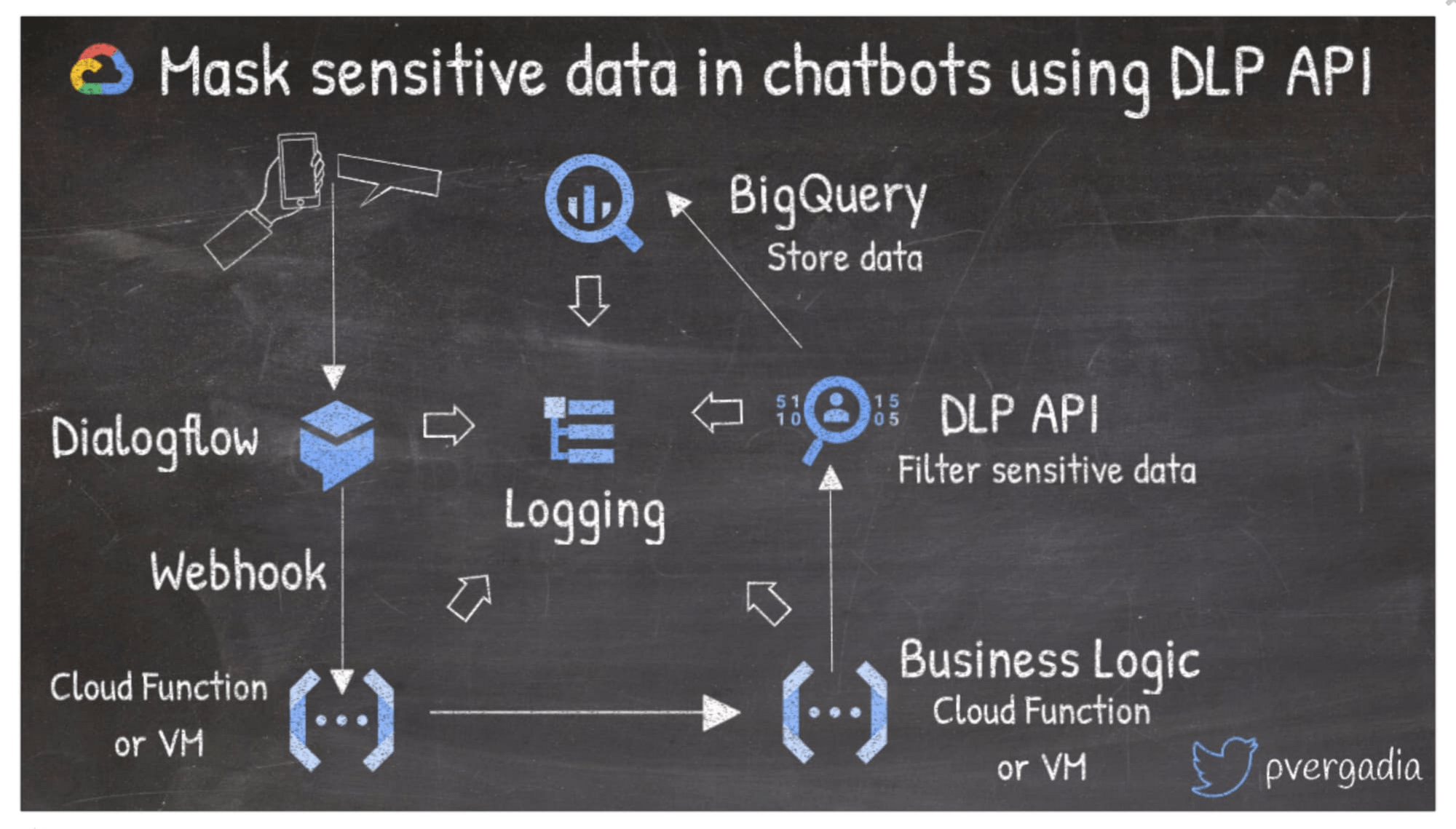 Mask sensitive data in chatbots using DLP API

BigQuery
Store data

Dialogflow

Logging

51
10

15
05

DLP API
Filter sensitive data

Webhook

Cloud Function
or VM

Business Logic
Cloud Function
or VM

pvergadia